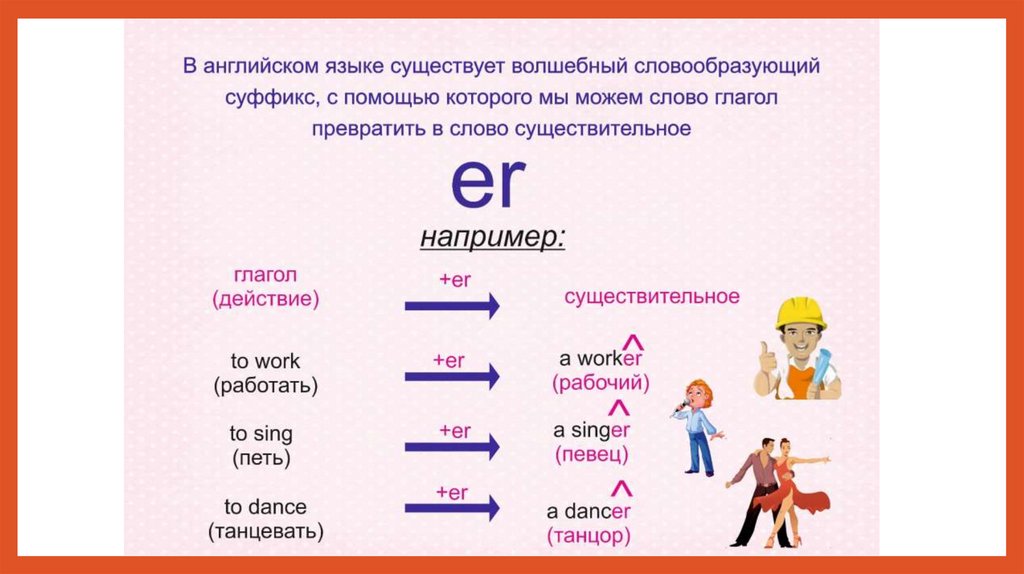 В английском языке существует волшебный словообразующий суффикс, с помощью которого мы можем слово глагол превратить в слово существительное

er

например:

глагол (действие) +er существительное

to work (работать) +er a worker (рабочий)

to sing (петь) +er a singer (певец)

to dance (танцевать) +er a dancer (танцор)